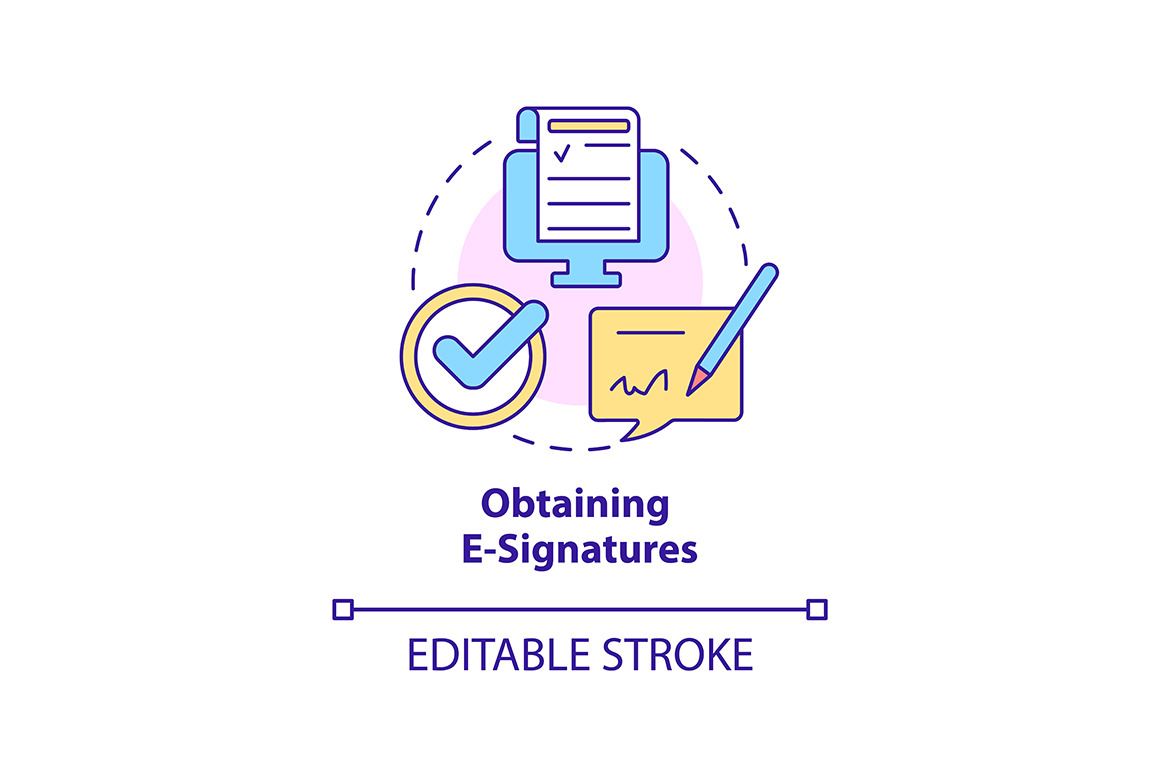 Obtaining E-Signatures

EDITABLE STROKE